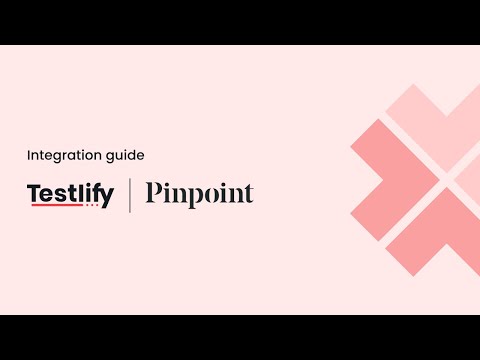 Integration guide

Testlify | Pinpoint